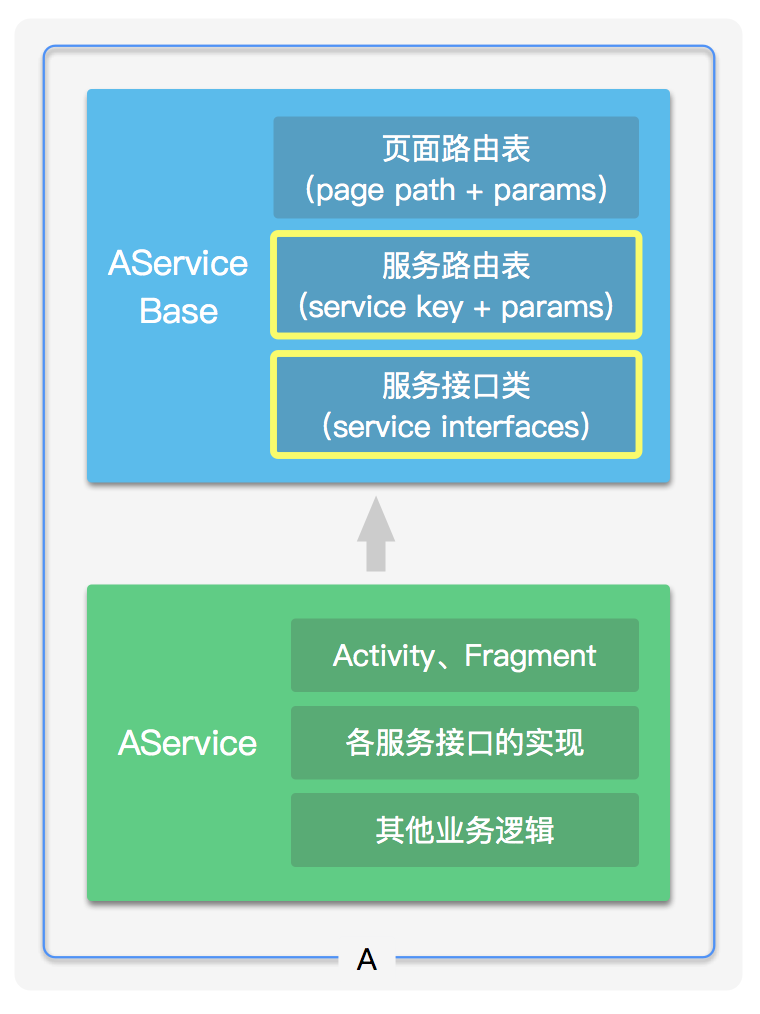 AService Base

页面路由表
(page path + params)

服务路由表
(service key + params)

服务接口类
(service interfaces)

AService

Activity、Fragment

各服务接口的实现

其他业务逻辑

A